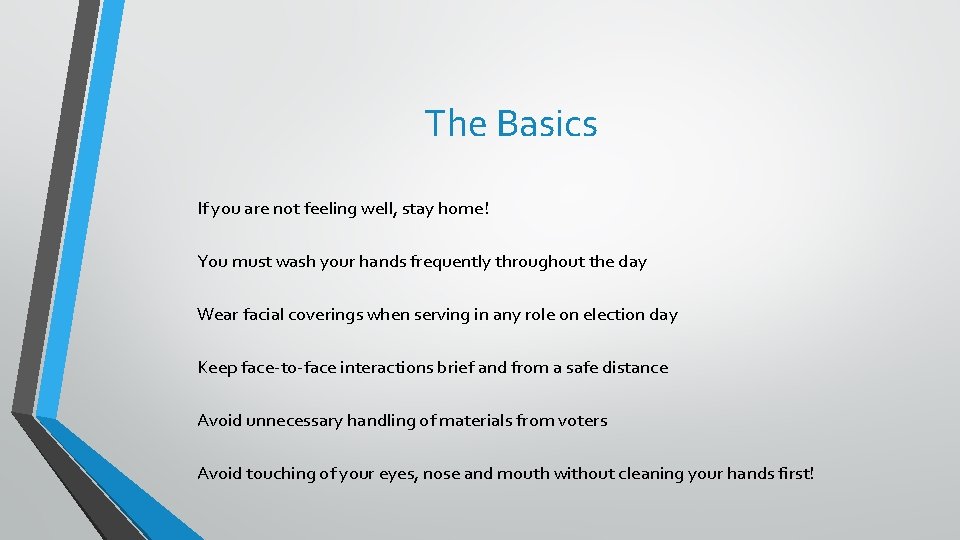 The Basics

If you are not feeling well, stay home!

You must wash your hands frequently throughout the day

Wear facial coverings when serving in any role on election day

Keep face-to-face interactions brief and from a safe distance

Avoid unnecessary handling of materials from voters

Avoid touching of your eyes, nose and mouth without cleaning your hands first!